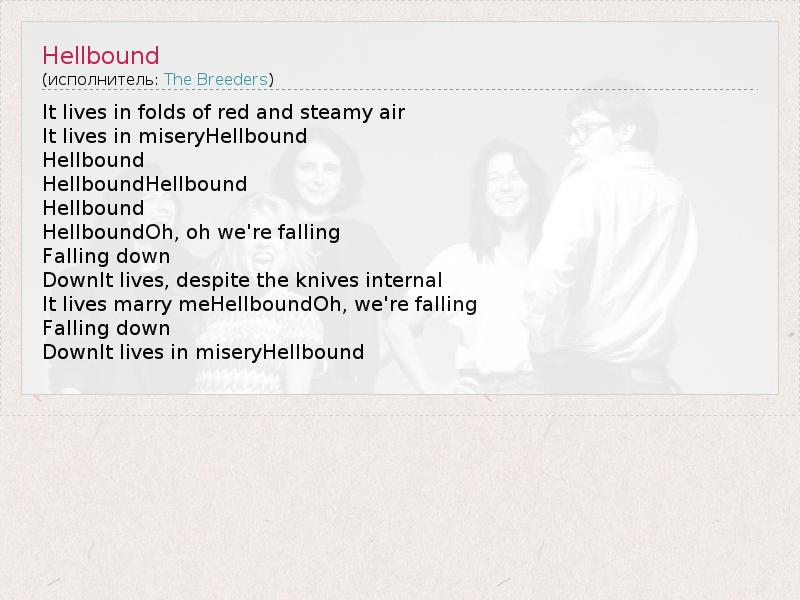 Hellbound
(исполнитель: The Breeders)

It lives in folds of red and steamy air
It lives in miseryHellbound
Hellbound
HellboundHellbound
Hellbound
HellboundOh, oh we're falling
Falling down
DownIt lives, despite the knives internal
It lives marry meHellboundOh, we're falling
Falling down
DownIt lives in miseryHellbound